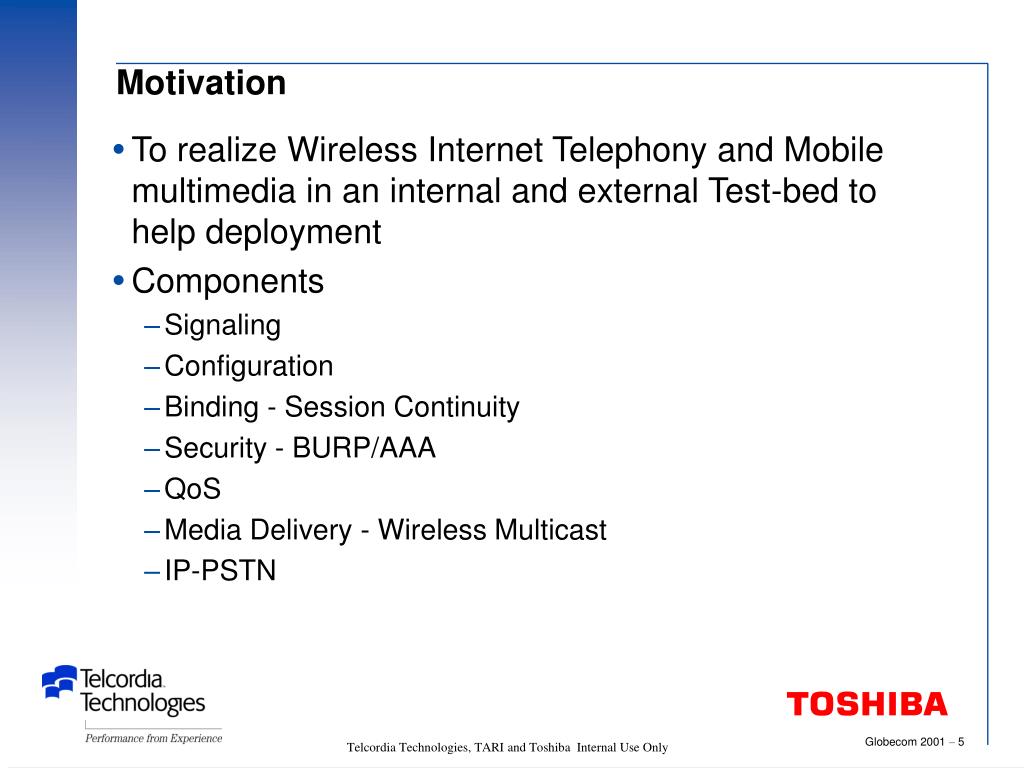 Motivation

• To realize Wireless Internet Telephony and Mobile multimedia in an internal and external Test-bed to help deployment

• Components

– Signaling

– Configuration

– Binding - Session Continuity

– Security - BURP/AAA

– QoS

– Media Delivery - Wireless Multicast

– IP-PSTN

Telcordia Technologies

Performance from Experience

TOSHIBA

Telcordia Technologies, TARI and Toshiba Internal Use Only

Globecom 2001 – 5